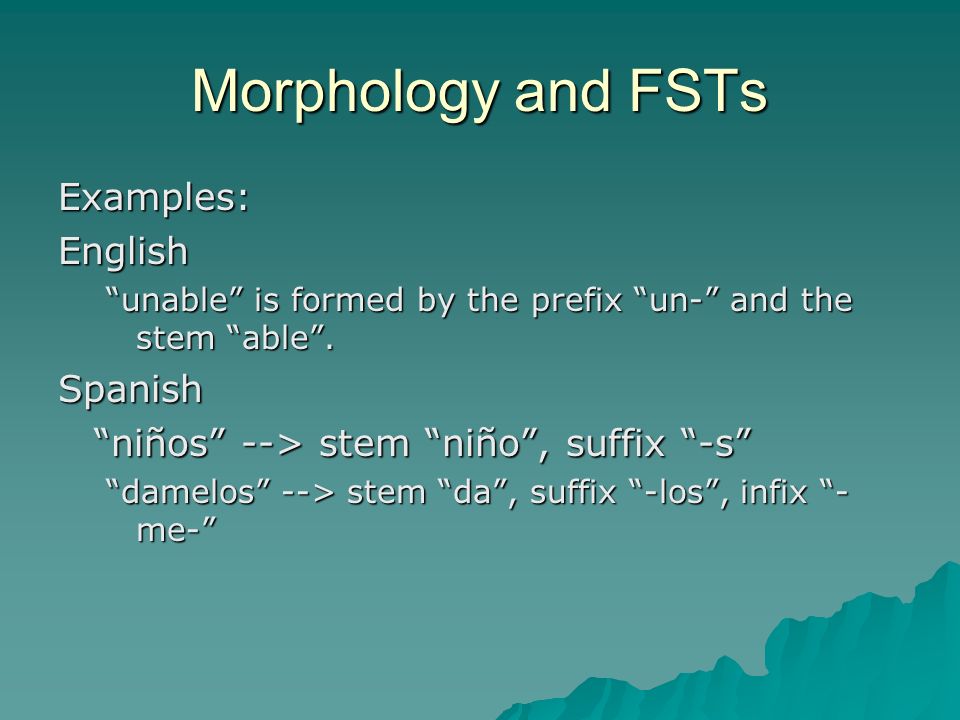 Morphology and FSTs

Examples:

English

“unable” is formed by the prefix “un-” and the stem “able”.

Spanish

“niños” --> stem “niño”, suffix “-s”

“damelos” --> stem “da”, suffix “-los”, infix “-me-”